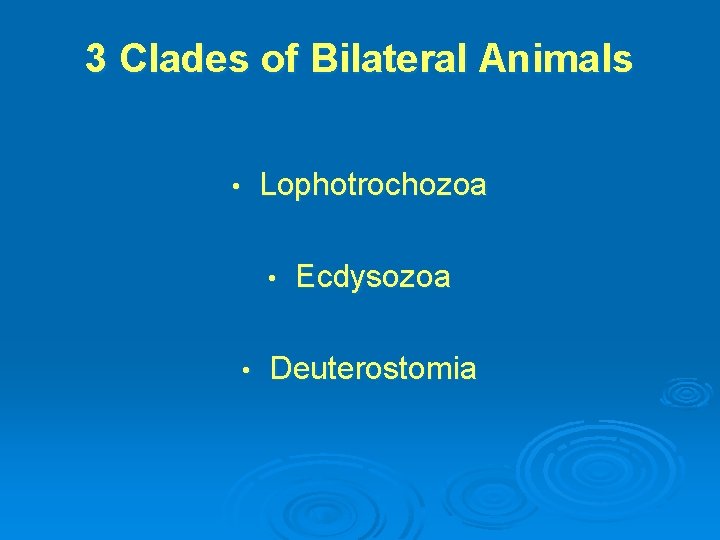 3 Clades of Bilateral Animals

• Lophotrochozoa

• Ecdysozoa

• Deuterostomia